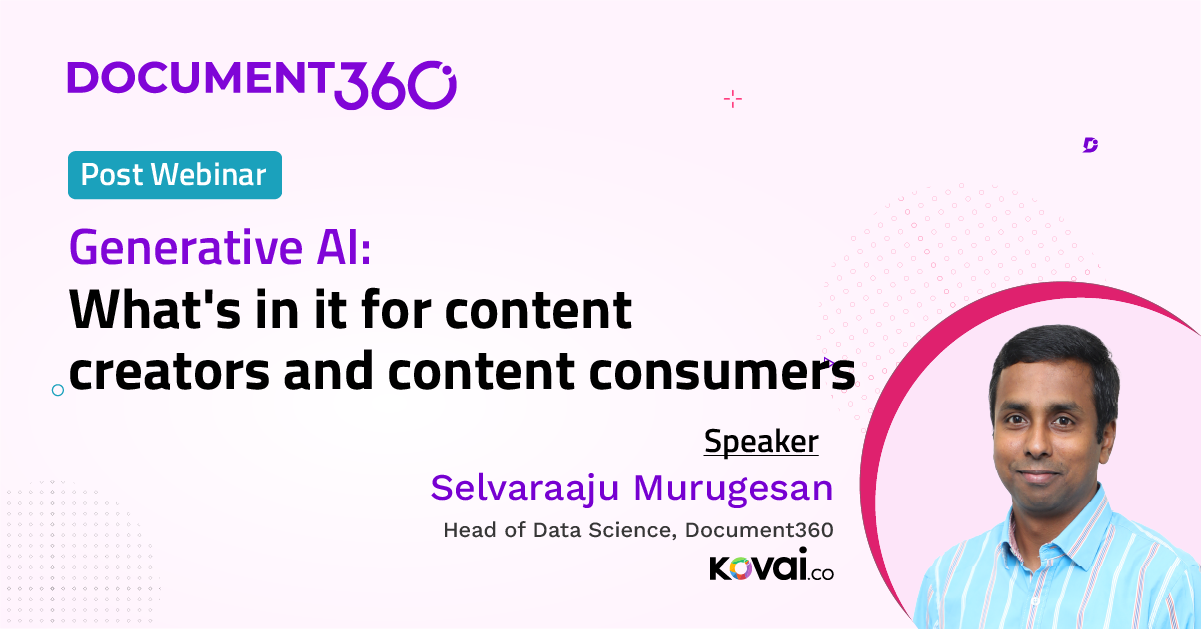 DOCUMENT360

Post Webinar

Generative AI:
What's in it for content creators and content consumers

Speaker
Selvaraaju Murugesan
Head of Data Science, Document360
KOVAI.co